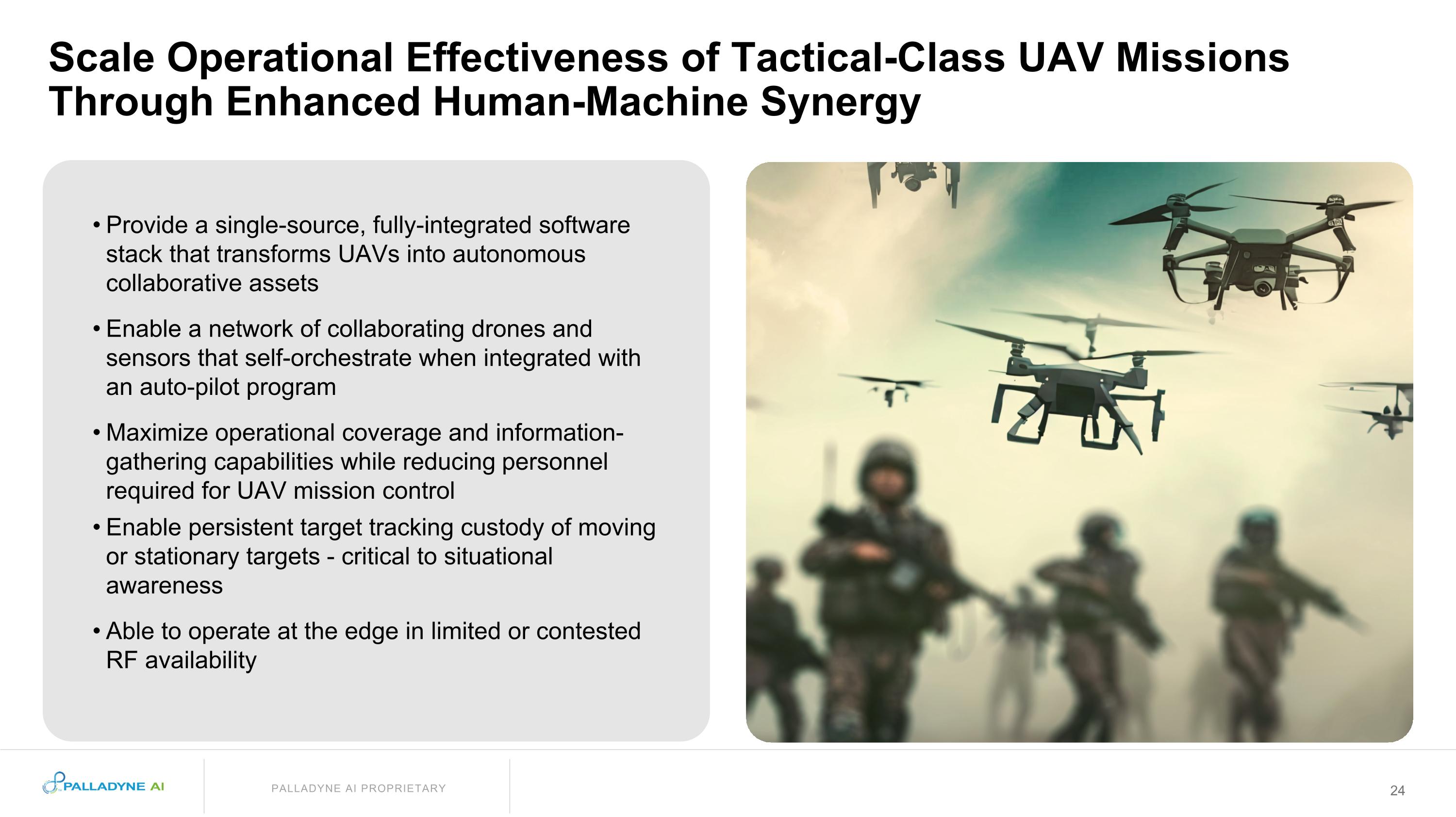 Scale Operational Effectiveness of Tactical-Class UAV Missions Through Enhanced Human-Machine Synergy

• Provide a single-source, fully-integrated software stack that transforms UAVs into autonomous collaborative assets

• Enable a network of collaborating drones and sensors that self-orchestrate when integrated with an auto-pilot program

• Maximize operational coverage and information-gathering capabilities while reducing personnel required for UAV mission control

• Enable persistent target tracking custody of moving or stationary targets - critical to situational awareness

• Able to operate at the edge in limited or contested RF availability

PALLADYNE AI

PALLADYNE AI PROPRIETARY

24